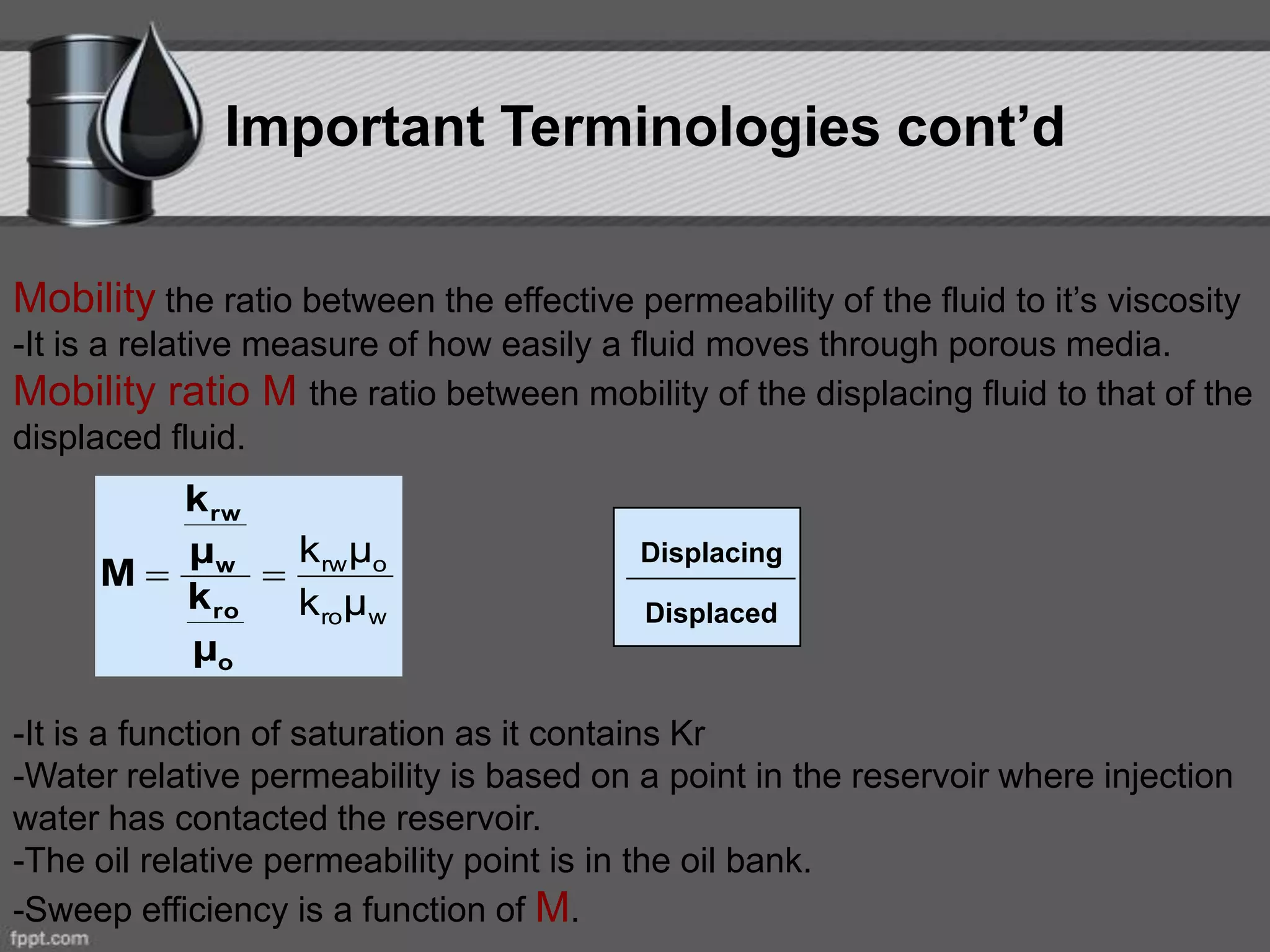 Important Terminologies cont’d

Mobility the ratio between the effective permeability of the fluid to it’s viscosity
-It is a relative measure of how easily a fluid moves through porous media.
Mobility ratio M the ratio between mobility of the displacing fluid to that of the displaced fluid.

$M = \frac{\frac{k_{rw}}{\mu_w}}{\frac{k_{ro}}{\mu_o}} = \frac{k_{rw}\mu_o}{k_{ro}\mu_w}$

$\frac{\text{Displacing}}{\text{Displaced}}$

-It is a function of saturation as it contains Kr
-Water relative permeability is based on a point in the reservoir where injection water has contacted the reservoir.
-The oil relative permeability point is in the oil bank.
-Sweep efficiency is a function of M.

fppt.com